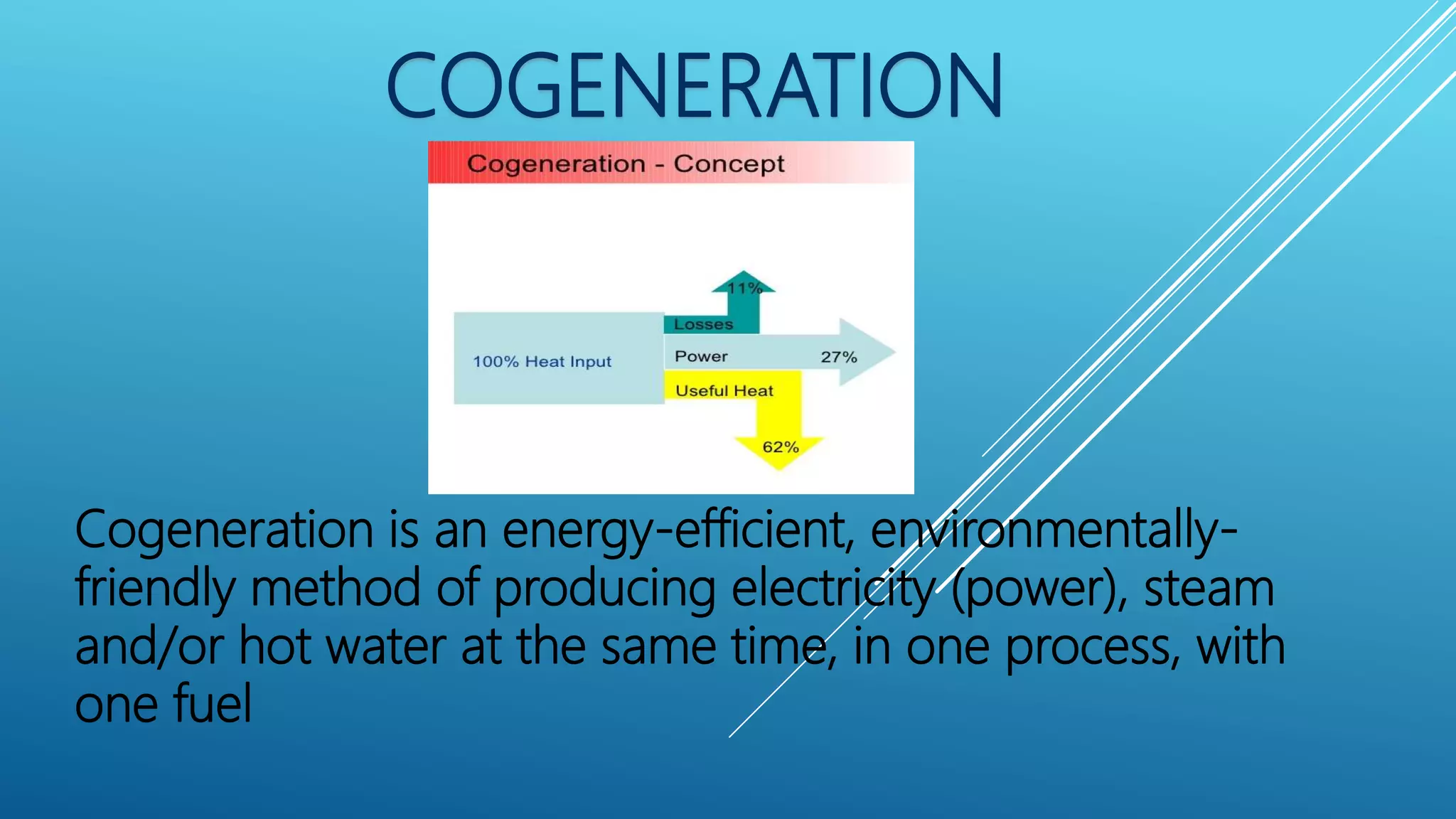 COGENERATION

Cogeneration - Concept

11%

Losses

100% Heat Input

Power

27%

Useful Heat

62%

Cogeneration is an energy-efficient, environmentally-friendly method of producing electricity (power), steam and/or hot water at the same time, in one process, with one fuel